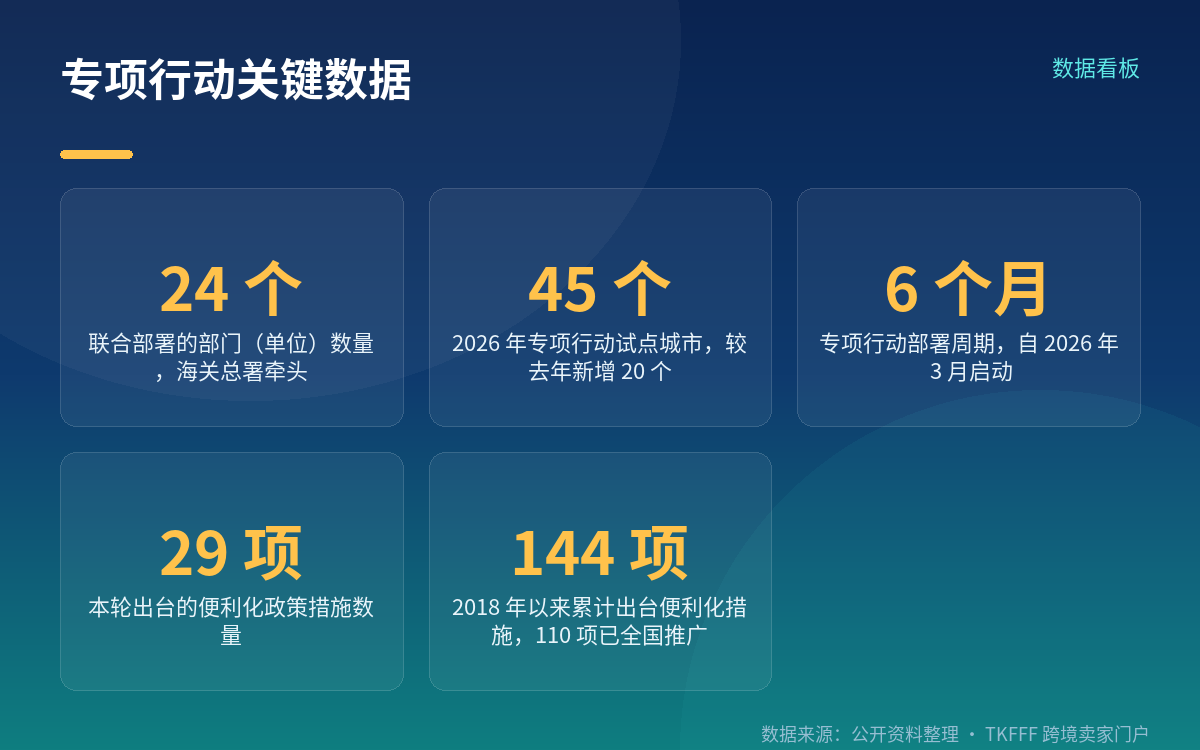 专项行动关键数据

数据看板

24 个
联合部署的部门（单位）数量，海关总署牵头

45 个
2026 年专项行动试点城市，较去年新增 20 个

6 个月
专项行动部署周期，自 2026 年 3 月启动

29 项
本轮出台的便利化政策措施数量

144 项
2018 年以来累计出台便利化措施，110 项已全国推广

数据来源：公开资料整理 · TKFFF 跨境卖家门户